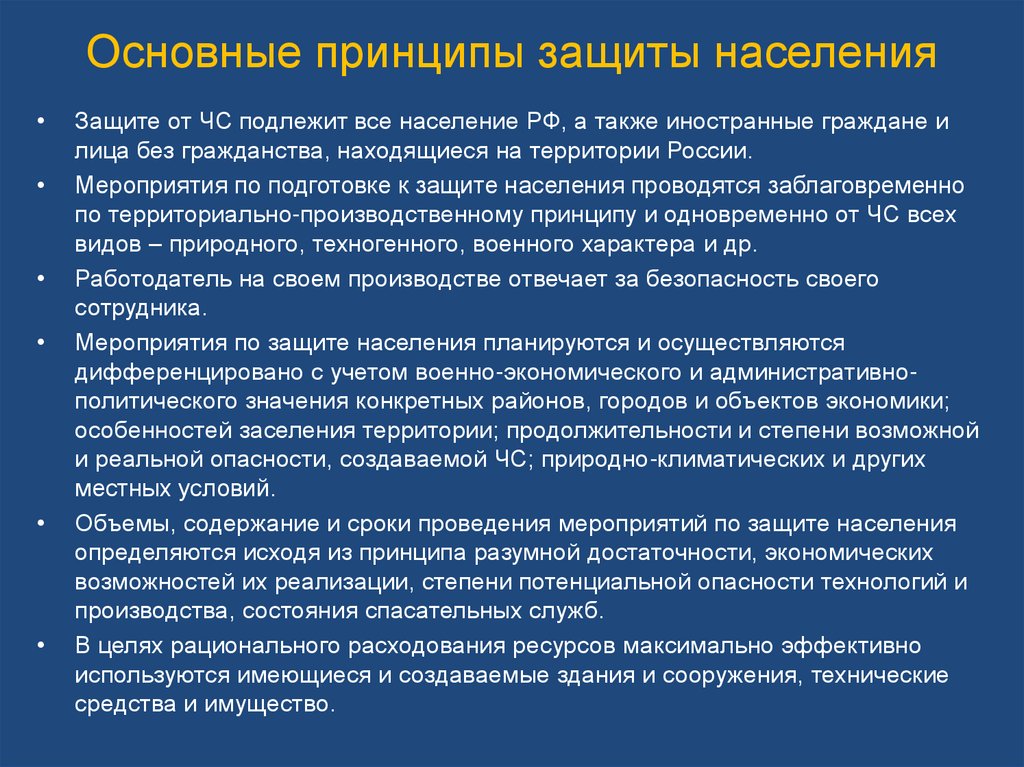 Основные принципы защиты населения

• Защите от ЧС подлежит все население РФ, а также иностранные граждане и лица без гражданства, находящиеся на территории России.

• Мероприятия по подготовке к защите населения проводятся заблаговременно по территориально-производственному принципу и одновременно от ЧС всех видов – природного, техногенного, военного характера и др.

• Работодатель на своем производстве отвечает за безопасность своего сотрудника.

• Мероприятия по защите населения планируются и осуществляются дифференцировано с учетом военно-экономического и административно-политического значения конкретных районов, городов и объектов экономики; особенностей заселения территории; продолжительности и степени возможной и реальной опасности, создаваемой ЧС; природно-климатических и других местных условий.

• Объемы, содержание и сроки проведения мероприятий по защите населения определяются исходя из принципа разумной достаточности, экономических возможностей их реализации, степени потенциальной опасности технологий и производства, состояния спасательных служб.

• В целях рационального расходования ресурсов максимально эффективно используются имеющиеся и создаваемые здания и сооружения, технические средства и имущество.